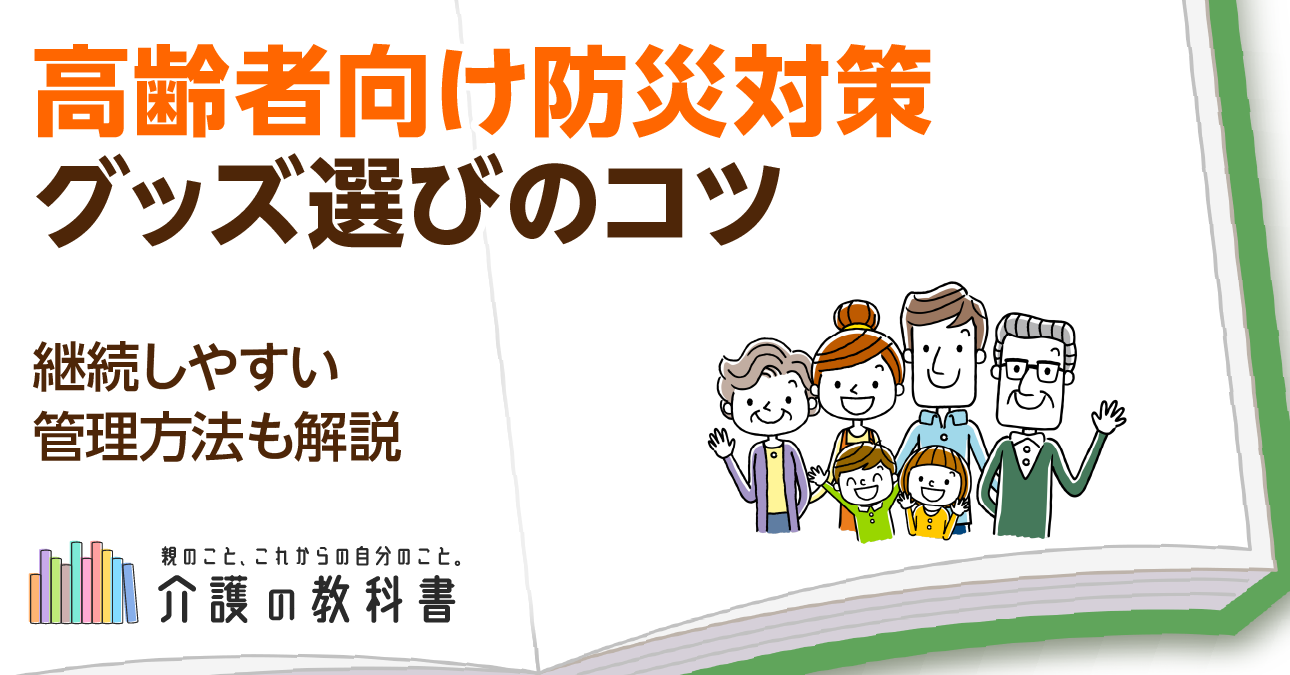 高齢者向け防災対策
グッズ選びのコツ

継続しやすい
管理方法も解説

親のこと、これからの自分のこと。
介護の教科書